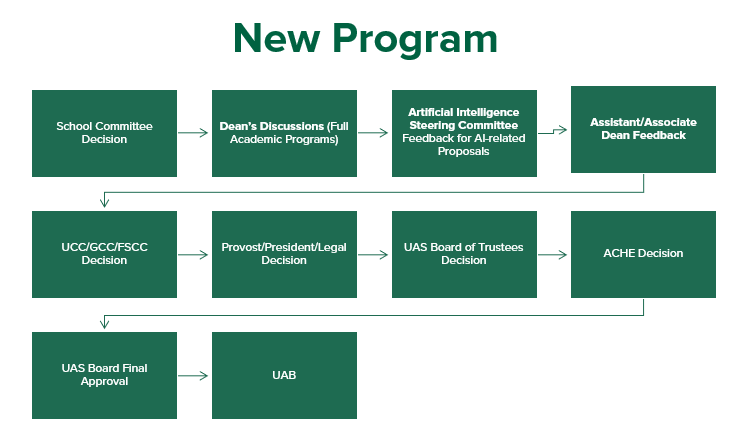 New Program

School Committee Decision

Dean's Discussions (Full Academic Programs)

Artificial Intelligence Steering Committee Feedback for AI-related Proposals

Assistant/Associate Dean Feedback

UCC/GCC/FSCC Decision

Provost/President/Legal Decision

UAS Board of Trustees Decision

ACHE Decision

UAS Board Final Approval

UAB